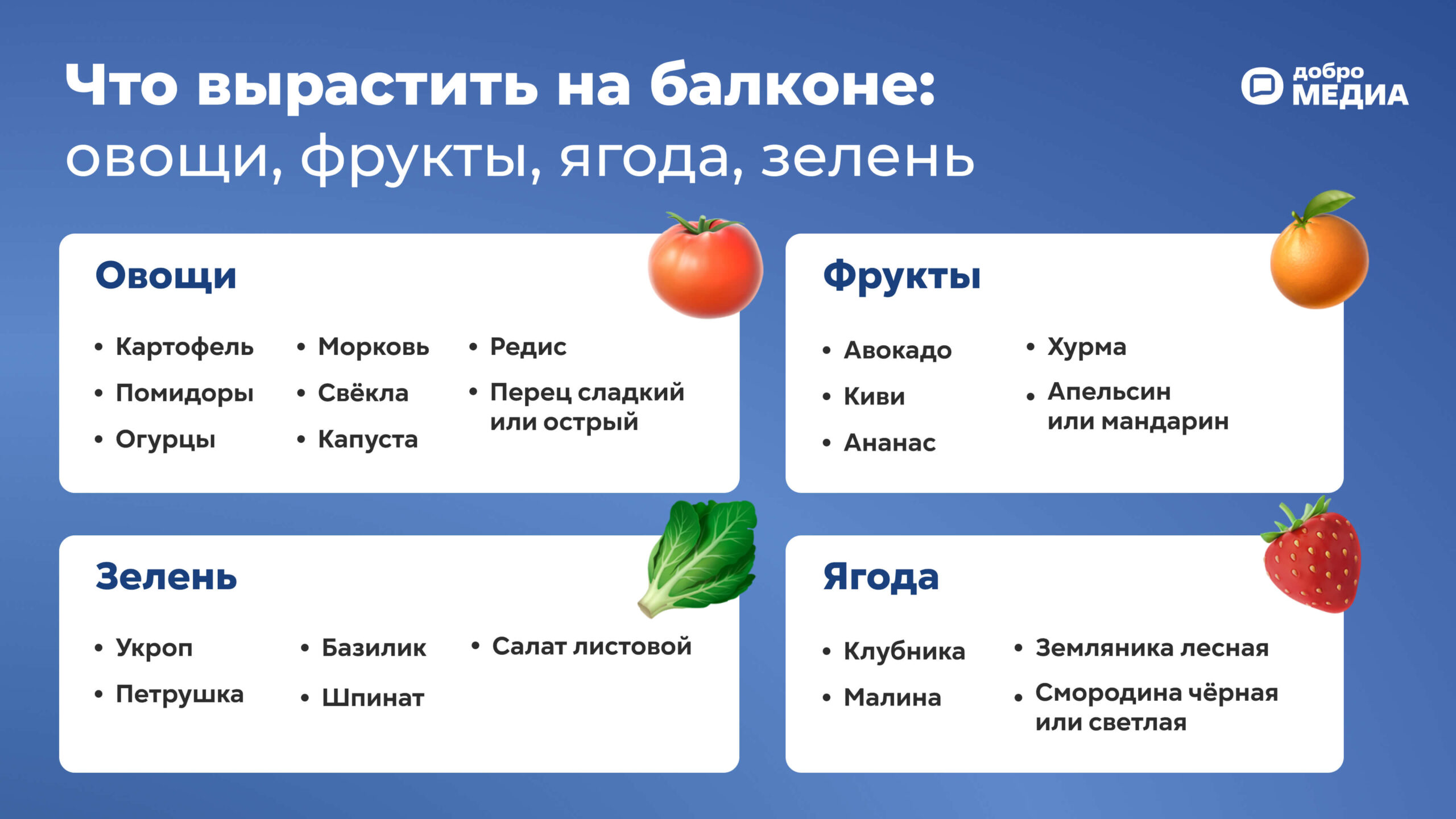 Что вырастить на балконе:
овощи, фрукты, ягода, зелень

добро МЕДИА

Овощи

• Картофель
• Помидоры
• Огурцы

• Морковь
• Свёкла
• Капуста

• Редис
• Перец сладкий или острый

Фрукты

• Авокадо
• Киви
• Ананас

• Хурма
• Апельсин или мандарин

Зелень

• Укроп
• Петрушка

• Базилик
• Шпинат

• Салат листовой

Ягода

• Клубника
• Малина

• Земляника лесная
• Смородина чёрная или светлая